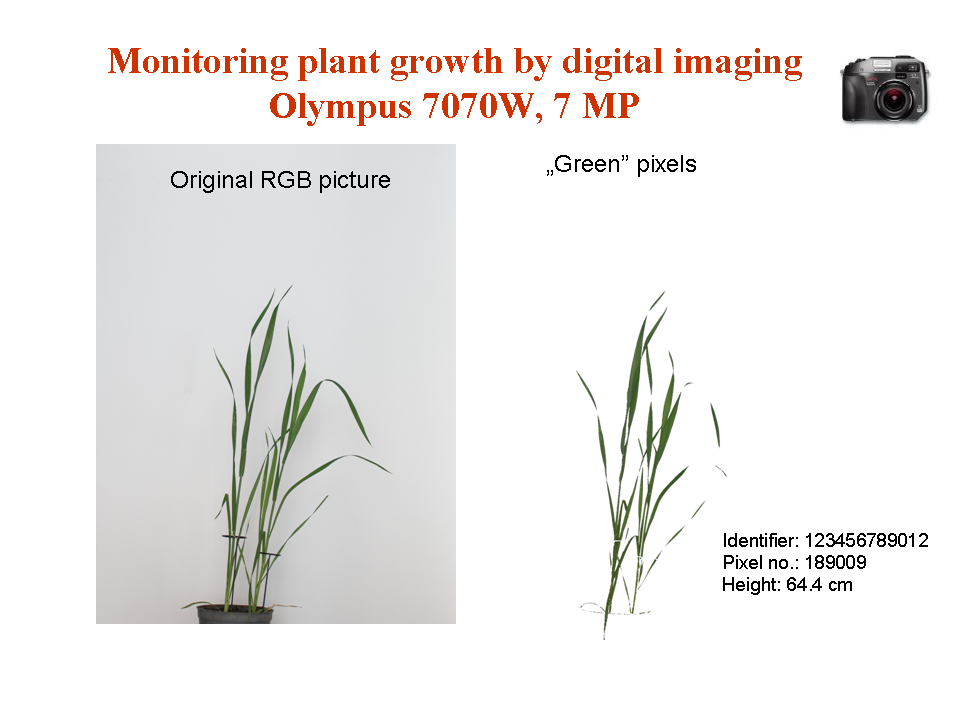 Monitoring plant growth by digital imaging
Olympus 7070W, 7 MP

Original RGB picture

„Green” pixels

Identifier: 123456789012
Pixel no.: 189009
Height: 64.4 cm